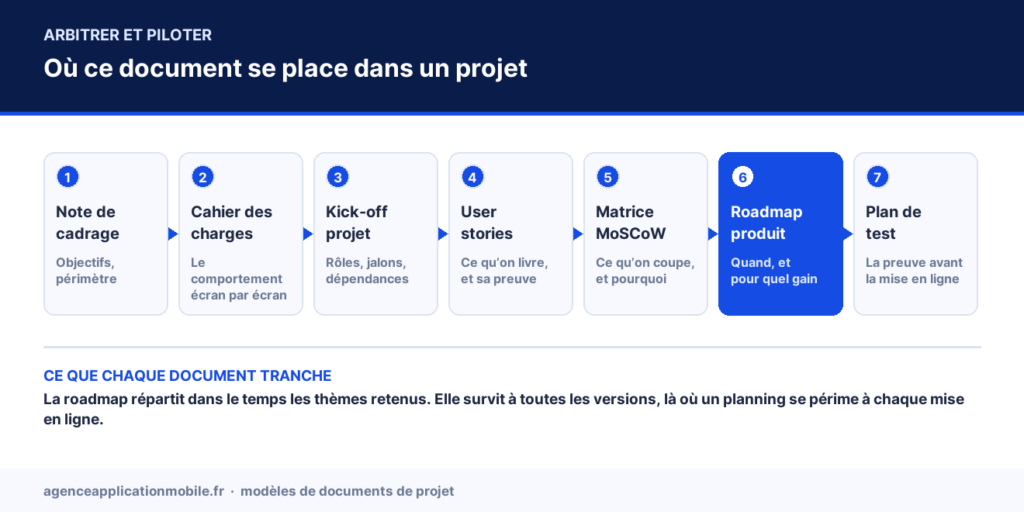 ARBITRER ET PILOTER
Où ce document se place dans un projet

1
Note de cadrage
Objectifs, périmètre

2
Cahier des charges
Le comportement écran par écran

3
Kick-off projet
Rôles, jalons, dépendances

4
User stories
Ce qu'on livre, et sa preuve

5
Matrice MoSCoW
Ce qu'on coupe, et pourquoi

6
Roadmap produit
Quand, et pour quel gain

7
Plan de test
La preuve avant la mise en ligne

CE QUE CHAQUE DOCUMENT TRANCHE
La roadmap répartit dans le temps les thèmes retenus. Elle survit à toutes les versions, là où un planning se périme à chaque mise en ligne.

agenceapplicationmobile.fr · modèles de documents de projet